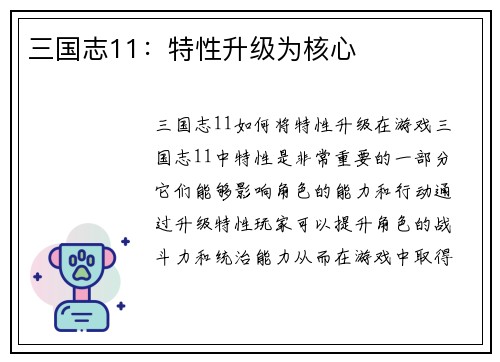 三国志11：特性升级为核心

三国志11如何将特性升级在游戏三国志11中特性是非常重要的一部分它们能够影响角色的能力和行动通过升级特性玩家可以提升角色的战斗力和统治能力从而在游戏中取得